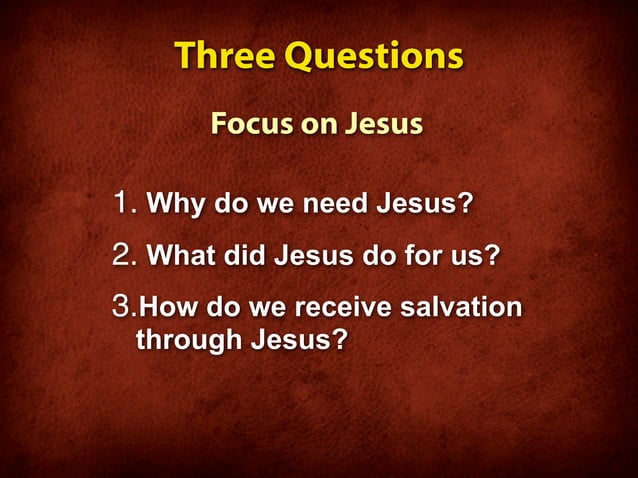 Three Questions

Focus on Jesus

1. Why do we need Jesus?

2. What did Jesus do for us?

3.How do we receive salvation through Jesus?